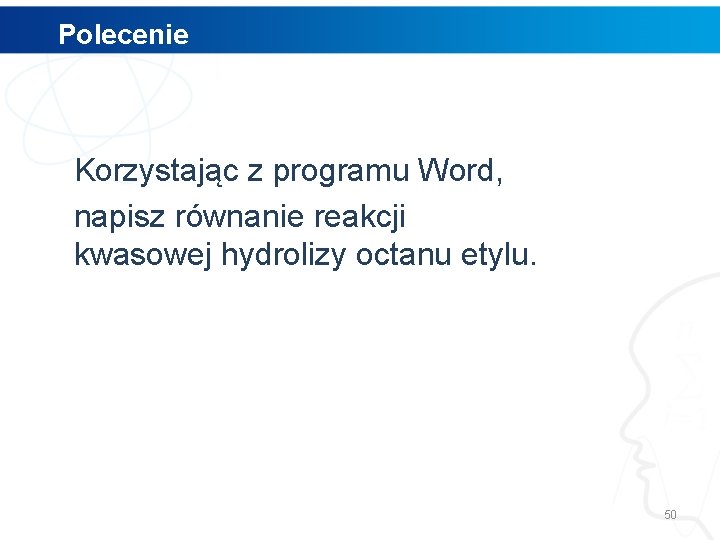 Polecenie

Korzystając z programu Word,

napisz równanie reakcji kwasowej hydrolizy octanu etylu.

50